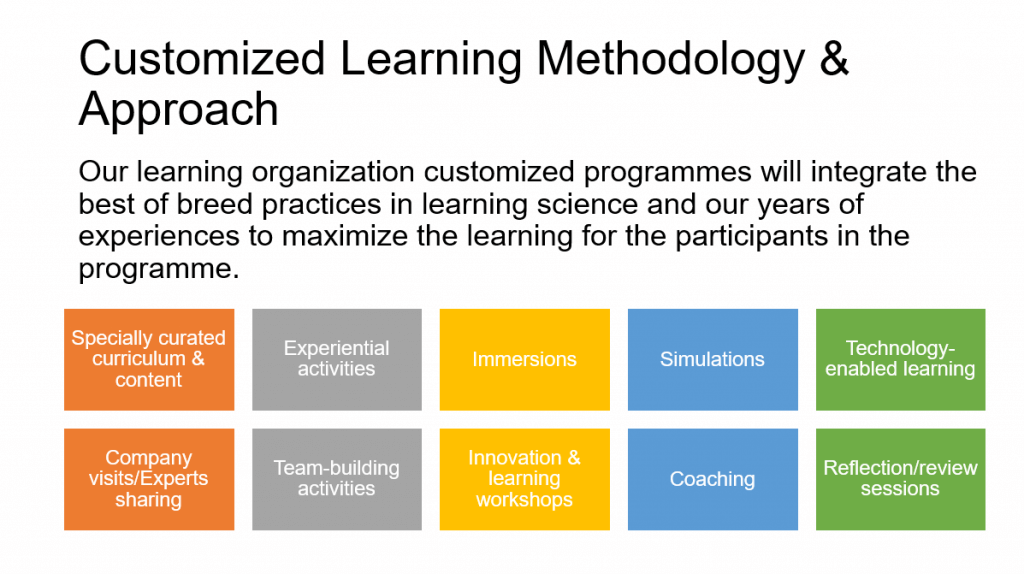 Customized Learning Methodology & Approach

Our learning organization customized programmes will integrate the best of breed practices in learning science and our years of experiences to maximize the learning for the participants in the programme.

Specially curated curriculum & content

Experiential activities

Immersions

Simulations

Technology-enabled learning

Company visits/Experts sharing

Team-building activities

Innovation & learning workshops

Coaching

Reflection/review sessions